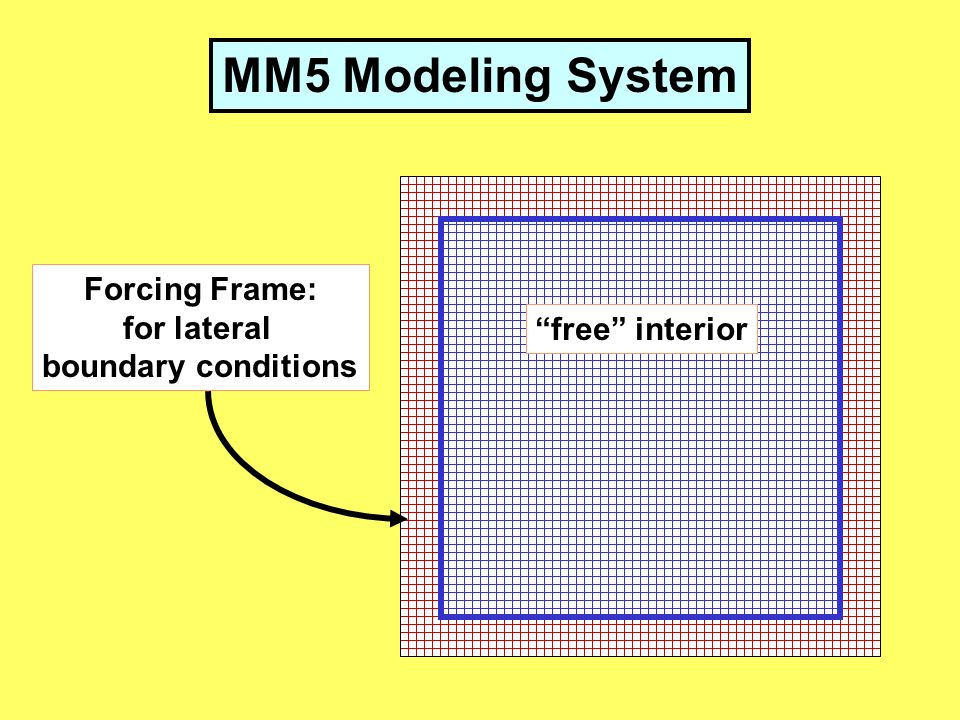 MM5 Modeling System

Forcing Frame: for lateral boundary conditions

“free” interior